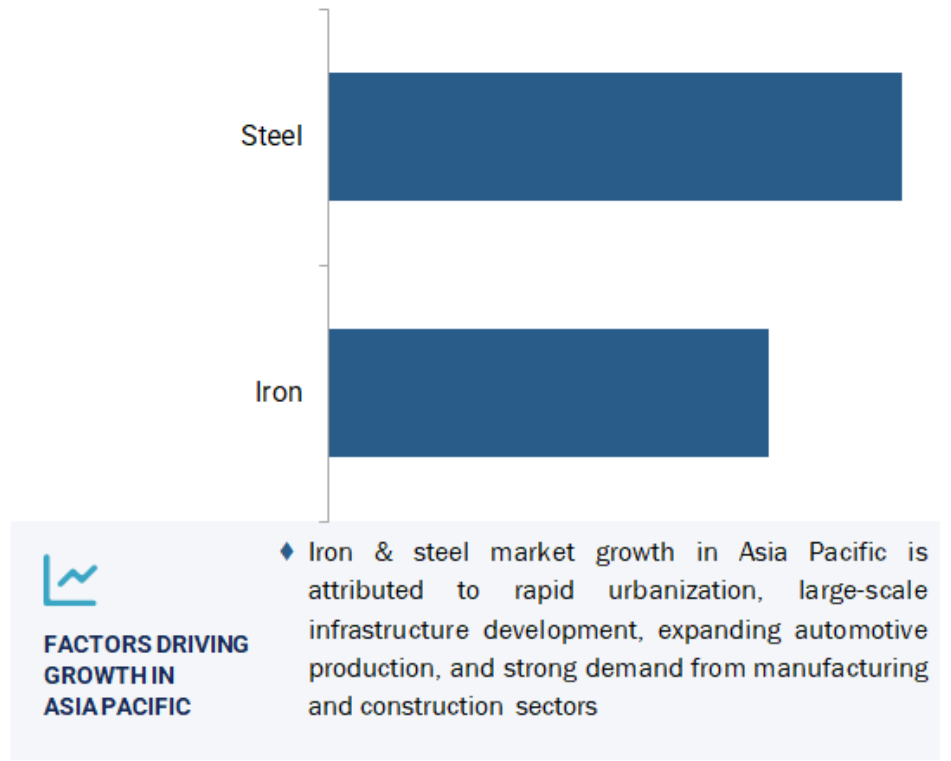 Steel

Iron

FACTORS DRIVING GROWTH IN ASIA PACIFIC

♦ Iron & steel market growth in Asia Pacific is attributed to rapid urbanization, large-scale infrastructure development, expanding automotive production, and strong demand from manufacturing and construction sectors